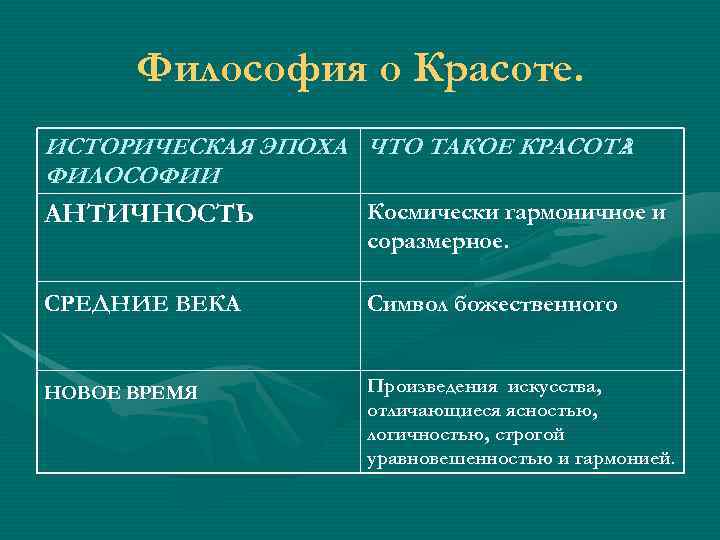 Философия о Красоте.

| ИСТОРИЧЕСКАЯ ЭПОХА ФИЛОСОФИИ | ЧТО ТАКОЕ КРАСОТА? |
|---|---|
| АНТИЧНОСТЬ | Космически гармоничное и соразмерное. |
| СРЕДНИЕ ВЕКА | Символ божественного |
| НОВОЕ ВРЕМЯ | Произведения искусства, отличающиеся ясностью, логичностью, строгой уравновешенностью и гармонией. |